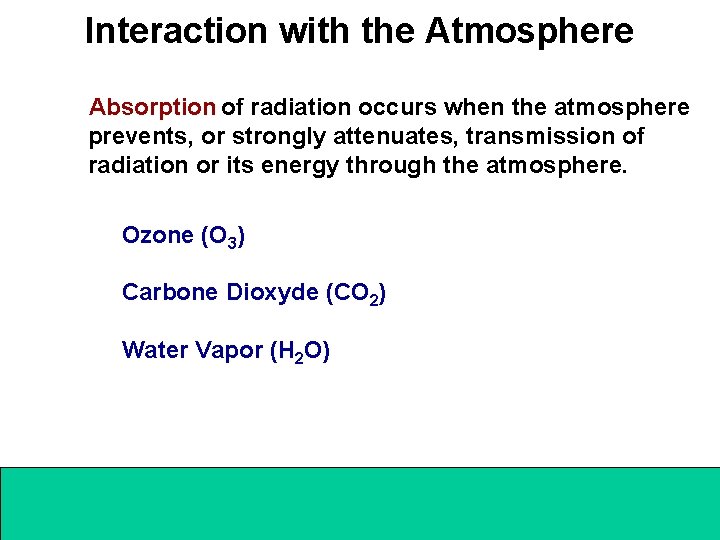 Interaction with the Atmosphere

Absorption of radiation occurs when the atmosphere prevents, or strongly attenuates, transmission of radiation or its energy through the atmosphere.

Ozone ($O_3$)

Carbone Dioxyde ($CO_2$)

Water Vapor ($H_2O$)